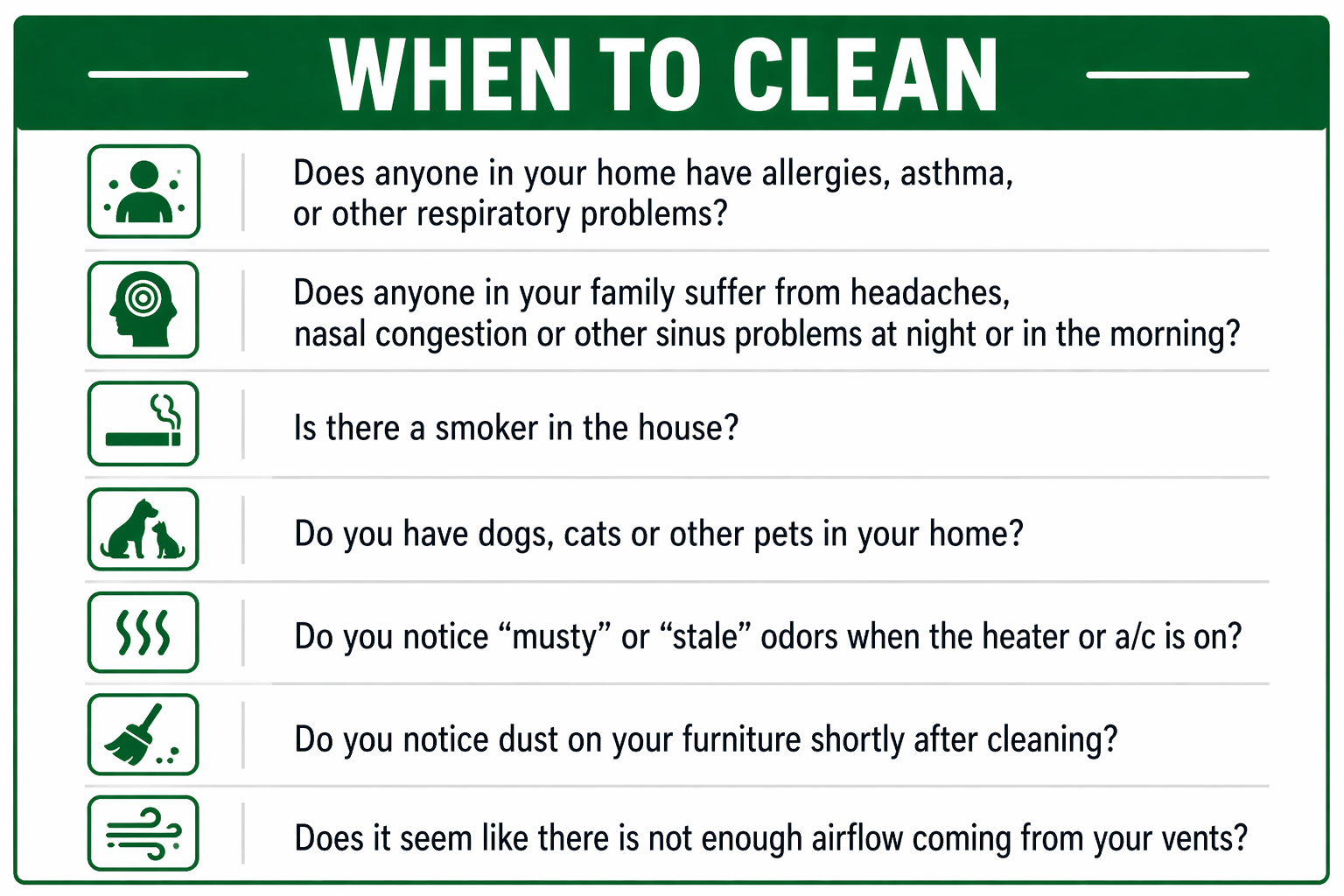 WHEN TO CLEAN

Does anyone in your home have allergies, asthma, or other respiratory problems?

Does anyone in your family suffer from headaches, nasal congestion or other sinus problems at night or in the morning?

Is there a smoker in the house?

Do you have dogs, cats or other pets in your home?

Do you notice “musty” or “stale” odors when the heater or a/c is on?

Do you notice dust on your furniture shortly after cleaning?

Does it seem like there is not enough airflow coming from your vents?